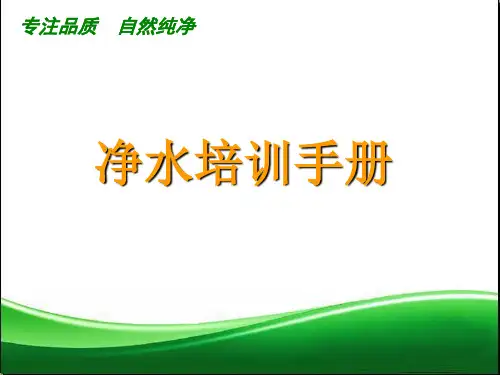 专注品质　自然纯净

净水培训手册